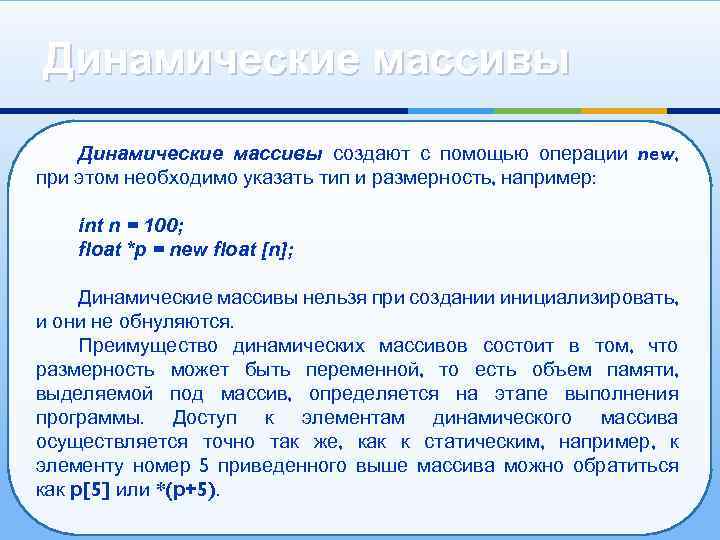 Динамические массивы

Динамические массивы создают с помощью операции new, при этом необходимо указать тип и размерность, например:

int n = 100;
float *p = new float [n];

Динамические массивы нельзя при создании инициализировать, и они не обнуляются.

Преимущество динамических массивов состоит в том, что размерность может быть переменной, то есть объем памяти, выделяемой под массив, определяется на этапе выполнения программы. Доступ к элементам динамического массива осуществляется точно так же, как к статическим, например, к элементу номер 5 приведенного выше массива можно обратиться как p[5] или *(p+5).